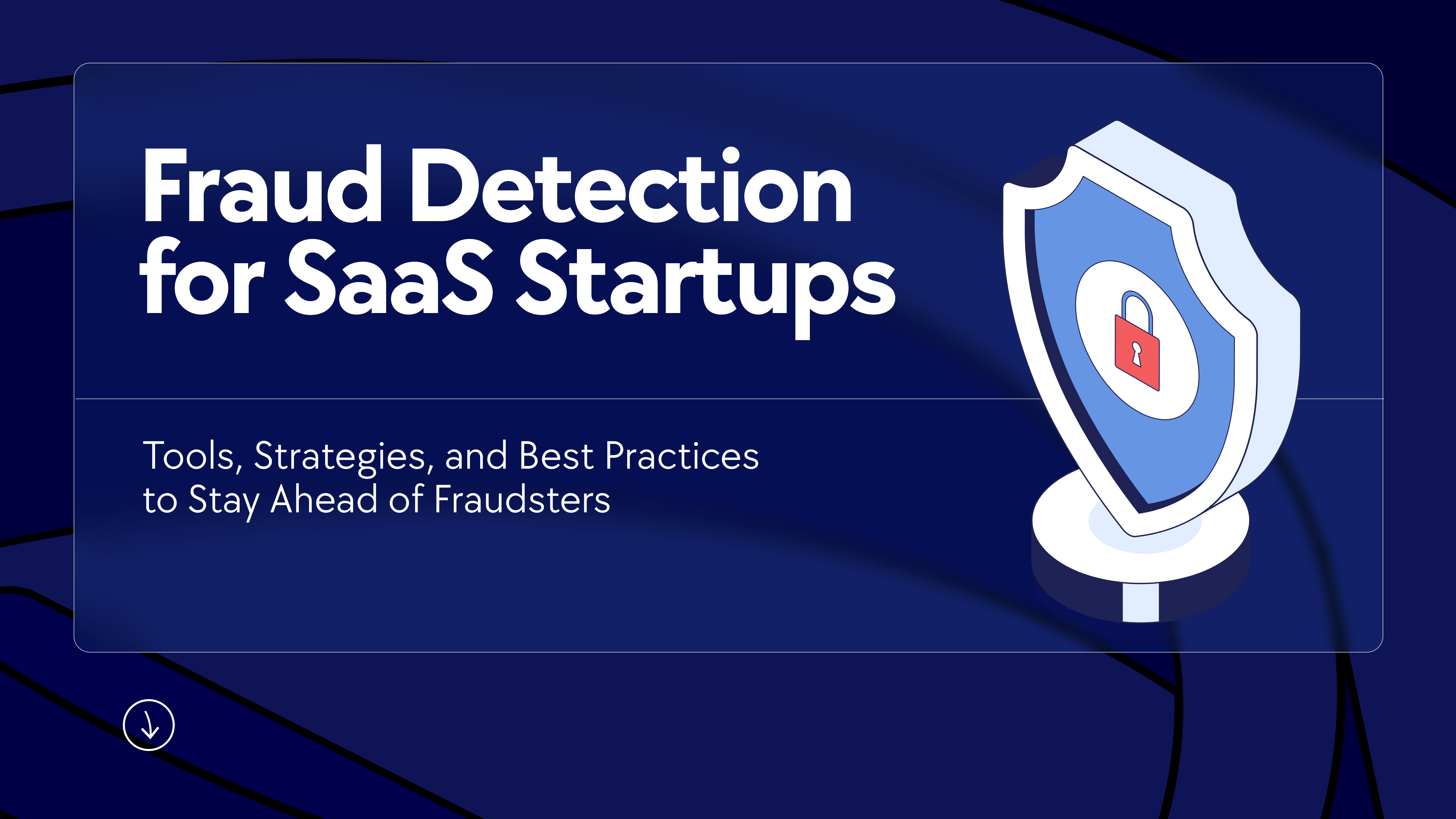 Fraud Detection for SaaS Startups

Tools, Strategies, and Best Practices to Stay Ahead of Fraudsters